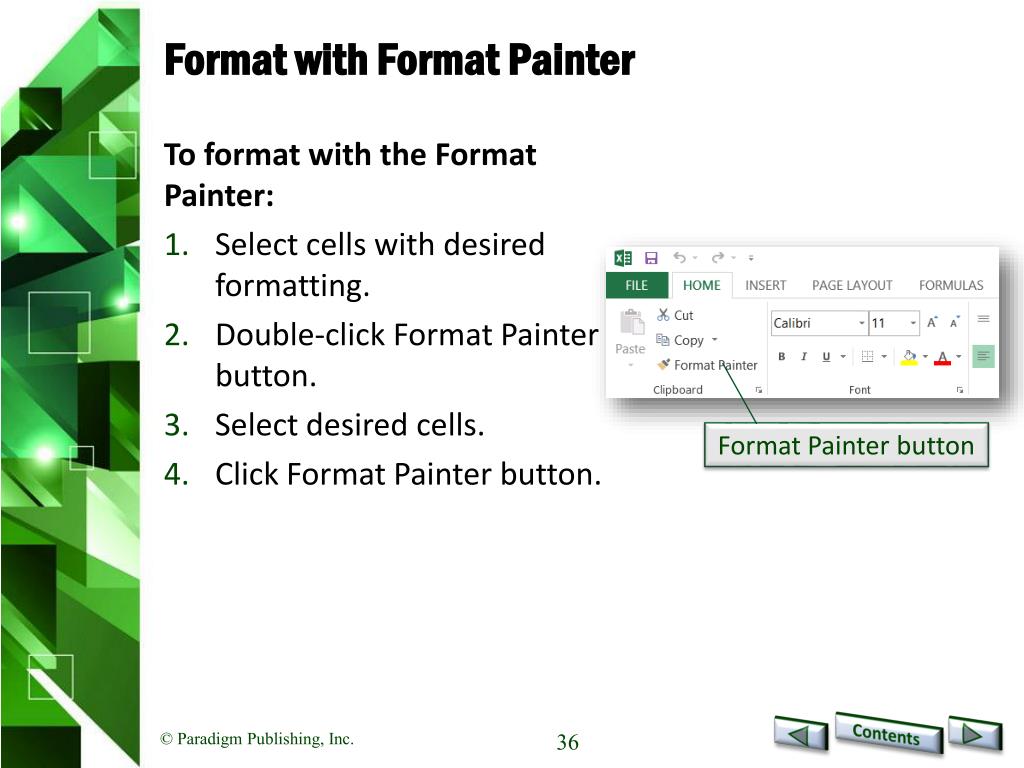 Format with Format Painter

To format with the Format Painter:

1. Select cells with desired formatting.
2. Double-click Format Painter button.
3. Select desired cells.
4. Click Format Painter button.

FILE HOME INSERT PAGE LAYOUT FORMULAS

Paste

Cut

Copy

Format Painter

Clipboard

Calibri 11

A A

B I U

A

Font

Format Painter button

© Paradigm Publishing, Inc.

36

Contents